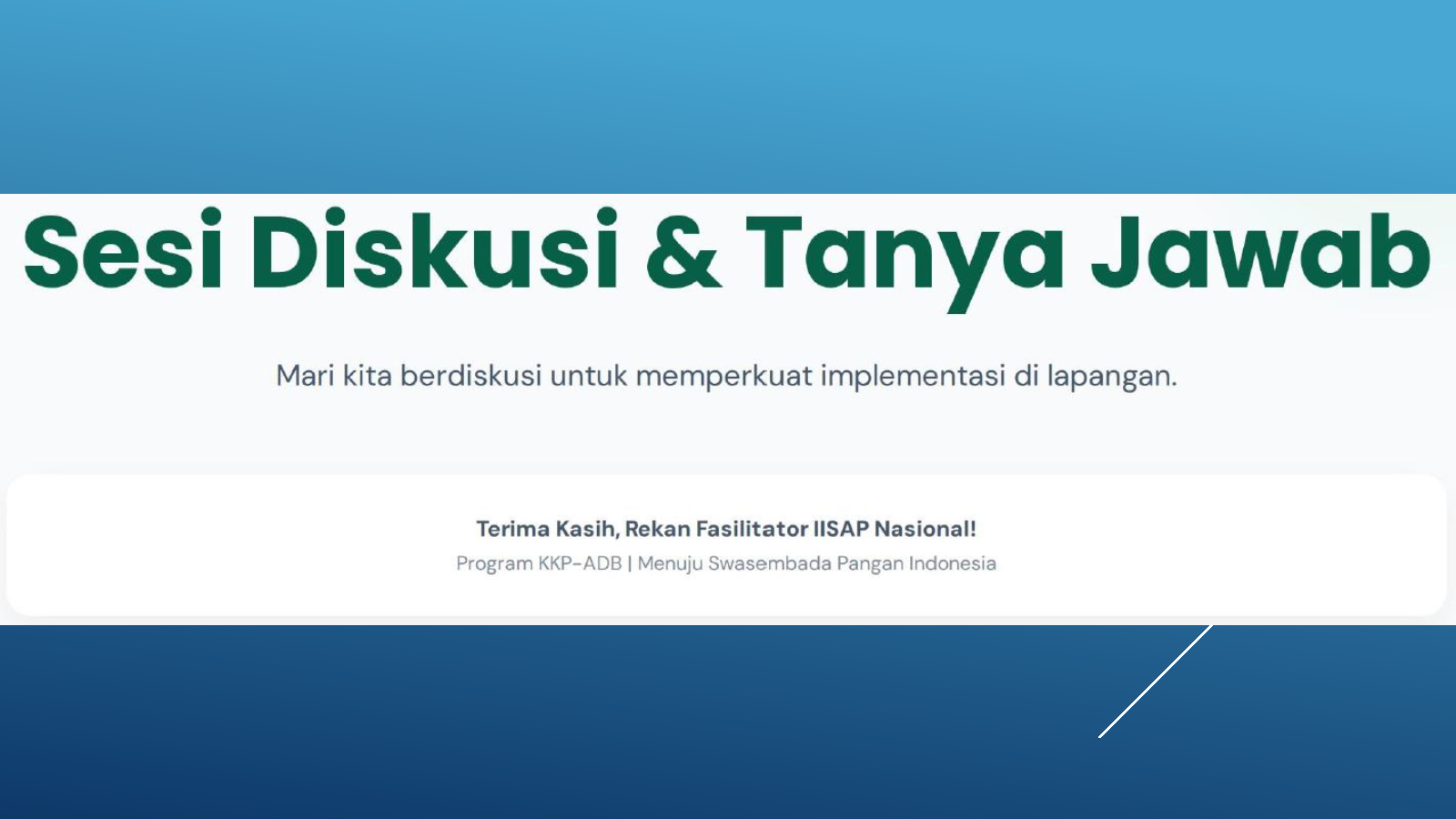 Sesi Diskusi & Tanya Jawab

Mari kita berdiskusi untuk memperkuat implementasi di lapangan.

Terima Kasih, Rekan Fasilitator IISAP Nasional!

Program KKP-ADB | Menuju Swasembada Pangan Indonesia